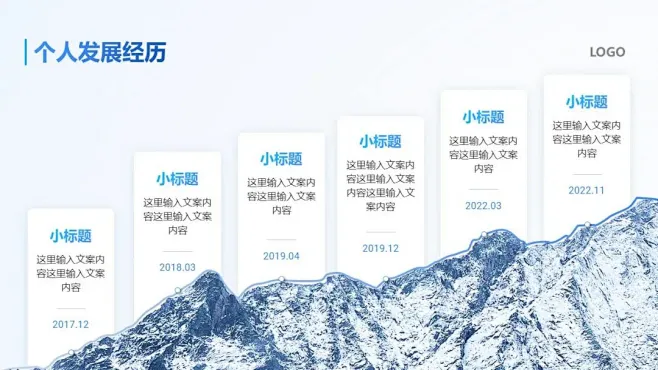 个人发展经历

LOGO

小标题
这里输入文案内容这里输入文案内容
2017.12

小标题
这里输入文案内容这里输入文案内容
2018.03

小标题
这里输入文案内容这里输入文案内容
2019.04

小标题
这里输入文案内容这里输入文案内容这里输入文案内容
2019.12

小标题
这里输入文案内容这里输入文案内容
2022.03

小标题
这里输入文案内容这里输入文案内容
2022.11